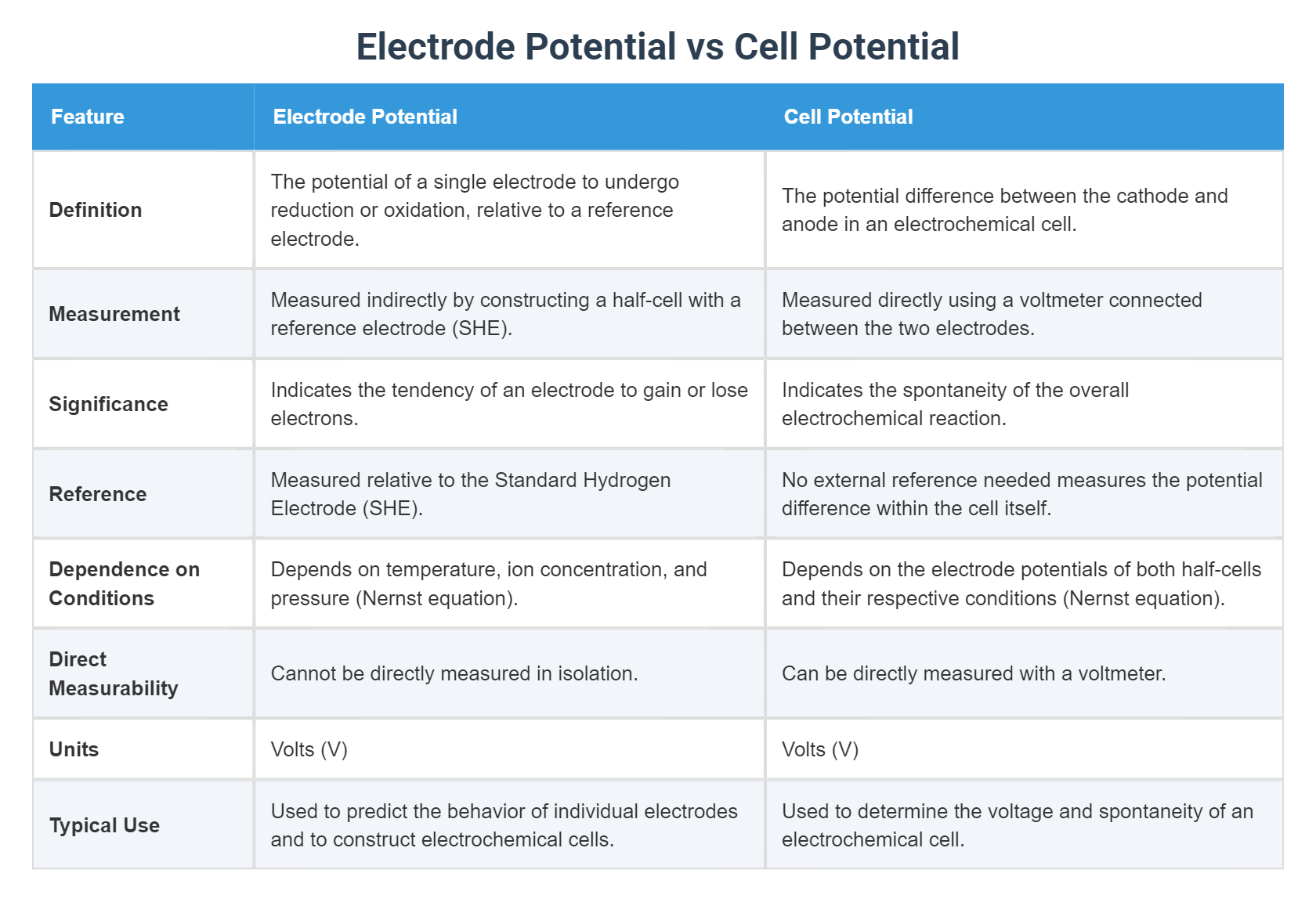 Electrode Potential vs Cell Potential

| Feature | Electrode Potential | Cell Potential |
|---|---|---|
| Definition | The potential of a single electrode to undergo reduction or oxidation, relative to a reference electrode. | The potential difference between the cathode and anode in an electrochemical cell. |
| Measurement | Measured indirectly by constructing a half-cell with a reference electrode (SHE). | Measured directly using a voltmeter connected between the two electrodes. |
| Significance | Indicates the tendency of an electrode to gain or lose electrons. | Indicates the spontaneity of the overall electrochemical reaction. |
| Reference | Measured relative to the Standard Hydrogen Electrode (SHE). | No external reference needed measures the potential difference within the cell itself. |
| Dependence on Conditions | Depends on temperature, ion concentration, and pressure (Nernst equation). | Depends on the electrode potentials of both half-cells and their respective conditions (Nernst equation). |
| Direct Measurability | Cannot be directly measured in isolation. | Can be directly measured with a voltmeter. |
| Units | Volts (V) | Volts (V) |
| Typical Use | Used to predict the behavior of individual electrodes and to construct electrochemical cells. | Used to determine the voltage and spontaneity of an electrochemical cell. |